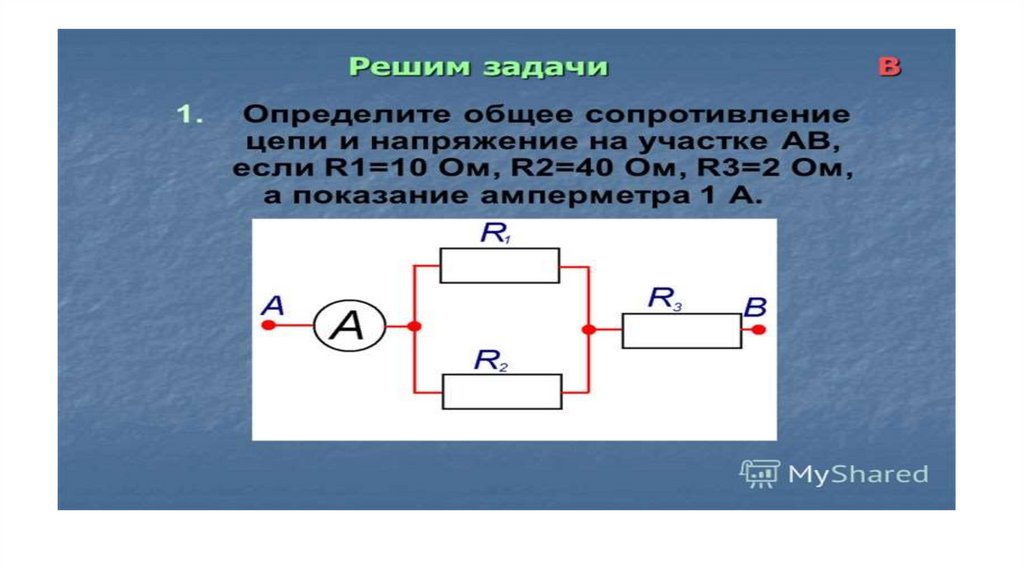 Решим задачи

В

1. Определите общее сопротивление цепи и напряжение на участке АВ, если R1=10 Ом, R2=40 Ом, R3=2 Ом, а показание амперметра 1 А.

$R_1$

A

A

$R_3$

B

$R_2$

MyShared